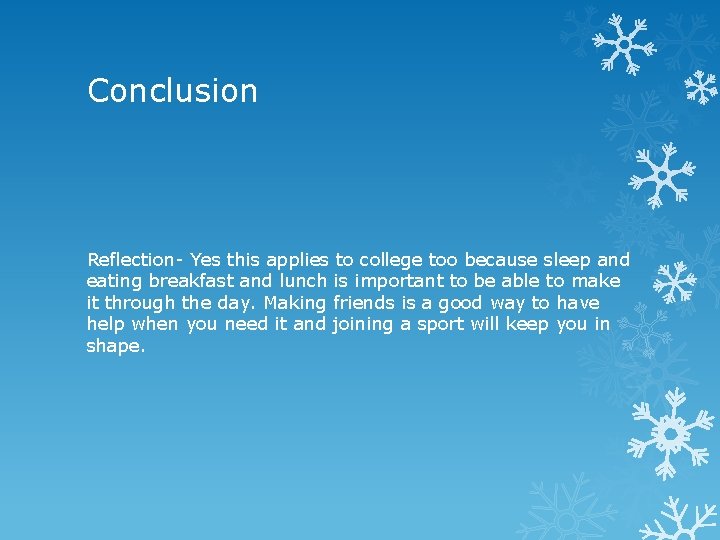 Conclusion

Reflection- Yes this applies to college too because sleep and eating breakfast and lunch is important to be able to make it through the day. Making friends is a good way to have help when you need it and joining a sport will keep you in shape.